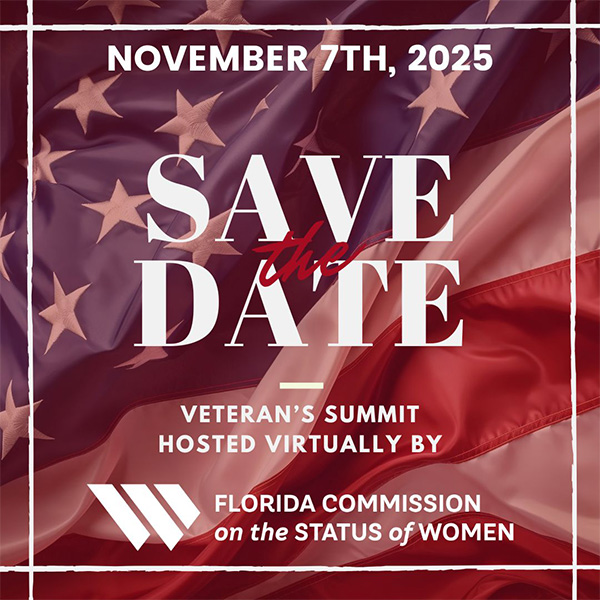 NOVEMBER 7TH, 2025

SAVE the DATE

VETERAN'S SUMMIT HOSTED VIRTUALLY BY

FLORIDA COMMISSION on the STATUS of WOMEN